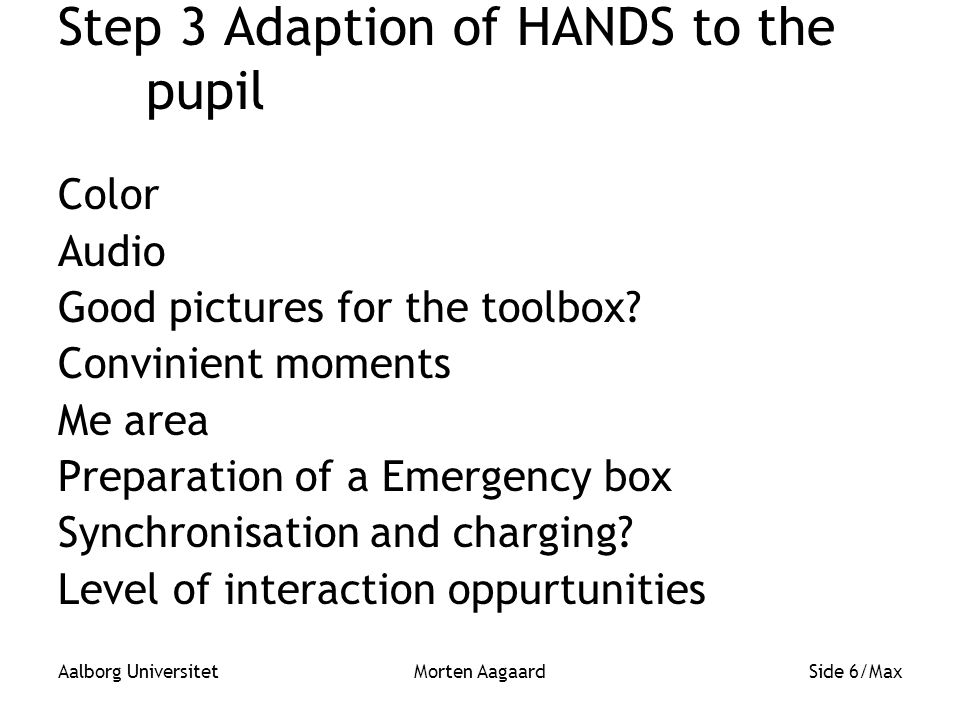 Step 3 Adaption of HANDS to the pupil

Color
Audio
Good pictures for the toolbox?
Convinient moments
Me area
Preparation of a Emergency box
Synchronisation and charging?
Level of interaction oppurtunities

Aalborg Universitet Morten Aagaard Side 6/Max